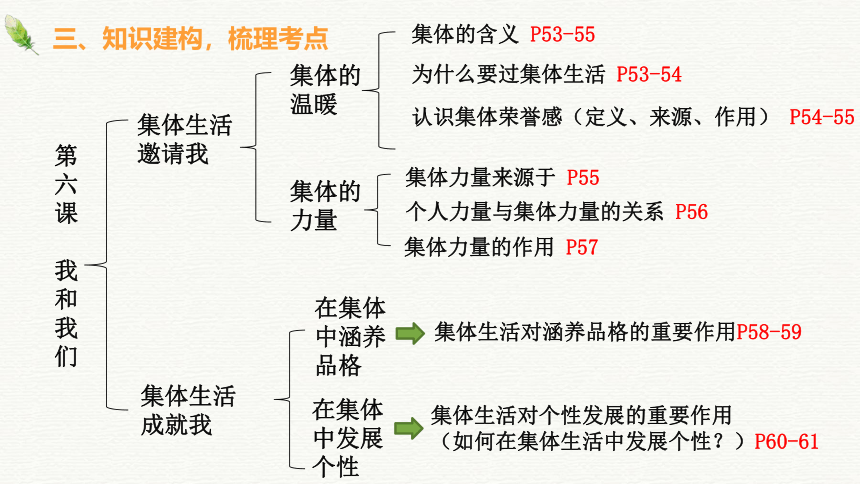 三、知识建构，梳理考点

第六课 我和我们

集体生活邀请我

集体的温暖

集体的含义 P53-55

为什么要过集体生活 P53-54

认识集体荣誉感（定义、来源、作用） P54-55

集体的力量

集体力量来源于 P55

个人力量与集体力量的关系 P56

集体力量的作用 P57

集体生活成就我

在集体中涵养品格

集体生活对涵养品格的重要作用P58-59

在集体中发展个性

集体生活对个性发展的重要作用（如何在集体生活中发展个性？）P60-61